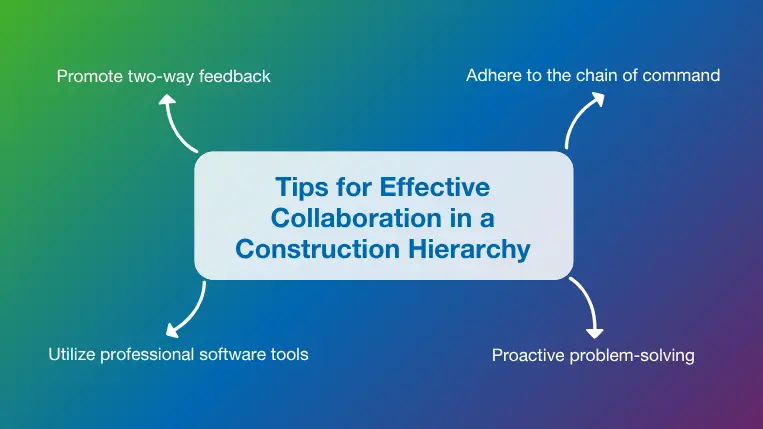 Promote two-way feedback

Adhere to the chain of command

Tips for Effective Collaboration in a Construction Hierarchy

Utilize professional software tools

Proactive problem-solving